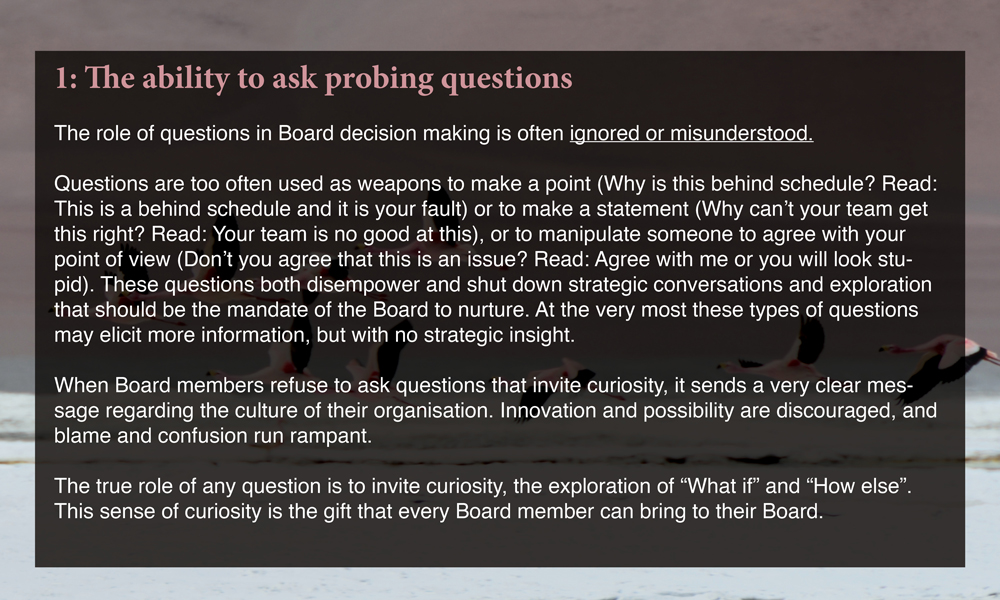 1: The ability to ask probing questions

The role of questions in Board decision making is often ignored or misunderstood.

Questions are too often used as weapons to make a point (Why is this behind schedule? Read: This is a behind schedule and it is your fault) or to make a statement (Why can’t your team get this right? Read: Your team is no good at this), or to manipulate someone to agree with your point of view (Don’t you agree that this is an issue? Read: Agree with me or you will look stupid). These questions both disempower and shut down strategic conversations and exploration that should be the mandate of the Board to nurture. At the very most these types of questions may elicit more information, but with no strategic insight.

When Board members refuse to ask questions that invite curiosity, it sends a very clear message regarding the culture of their organisation. Innovation and possibility are discouraged, and blame and confusion run rampant.

The true role of any question is to invite curiosity, the exploration of “What if” and “How else”. This sense of curiosity is the gift that every Board member can bring to their Board.